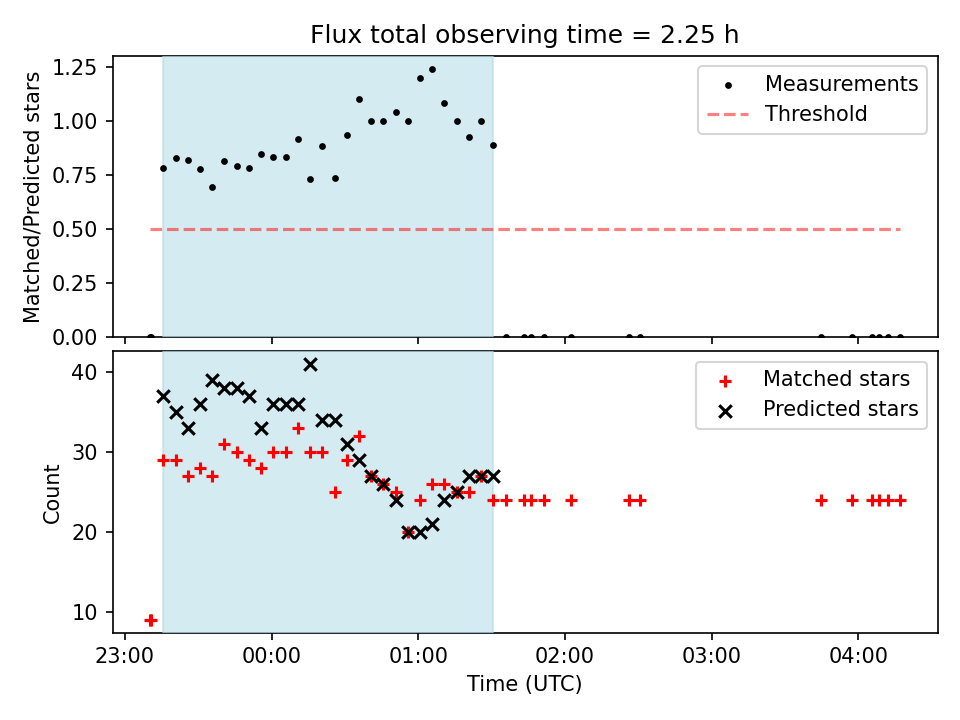 Flux total observing time = 2.25 h

Matched/Predicted stars

1.25
1.00
0.75
0.50
0.25
0.00

Measurements
Threshold

Count

40
30
20
10

Matched stars
Predicted stars

23:00
00:00
01:00
02:00
03:00
04:00

Time (UTC)